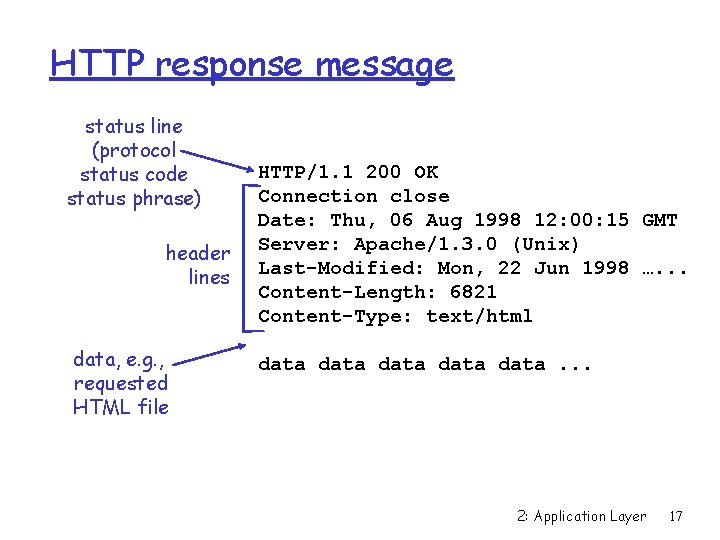 HTTP response message

status line (protocol status code status phrase)

header lines

data, e.g., requested HTML file

HTTP/1.1 200 OK
Connection close
Date: Thu, 06 Aug 1998 12:00:15 GMT
Server: Apache/1.3.0 (Unix)
Last-Modified: Mon, 22 Jun 1998 …...
Content-Length: 6821
Content-Type: text/html

data data data data data ...

2: Application Layer 17